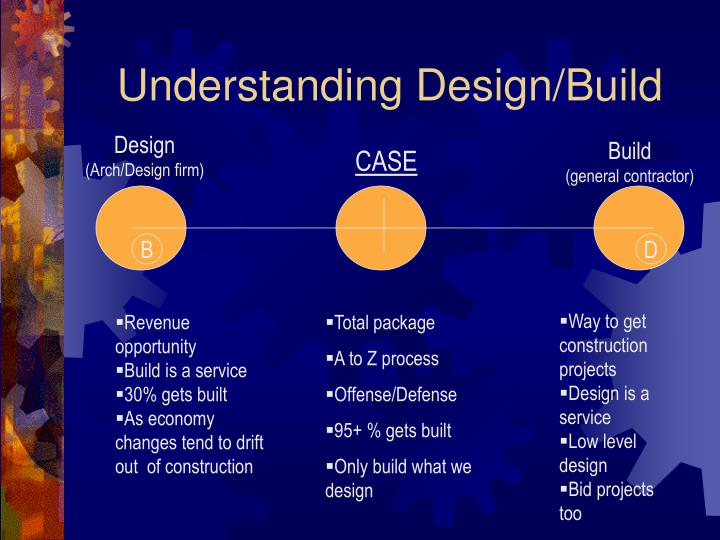 Understanding Design/Build

Design
(Arch/Design firm)

CASE

Build
(general contractor)

B

D

▪Revenue opportunity
▪Build is a service
▪30% gets built
▪As economy changes tend to drift out of construction

▪Total package
▪A to Z process
▪Offense/Defense
▪95+ % gets built
▪Only build what we design

▪Way to get construction projects
▪Design is a service
▪Low level design
▪Bid projects too